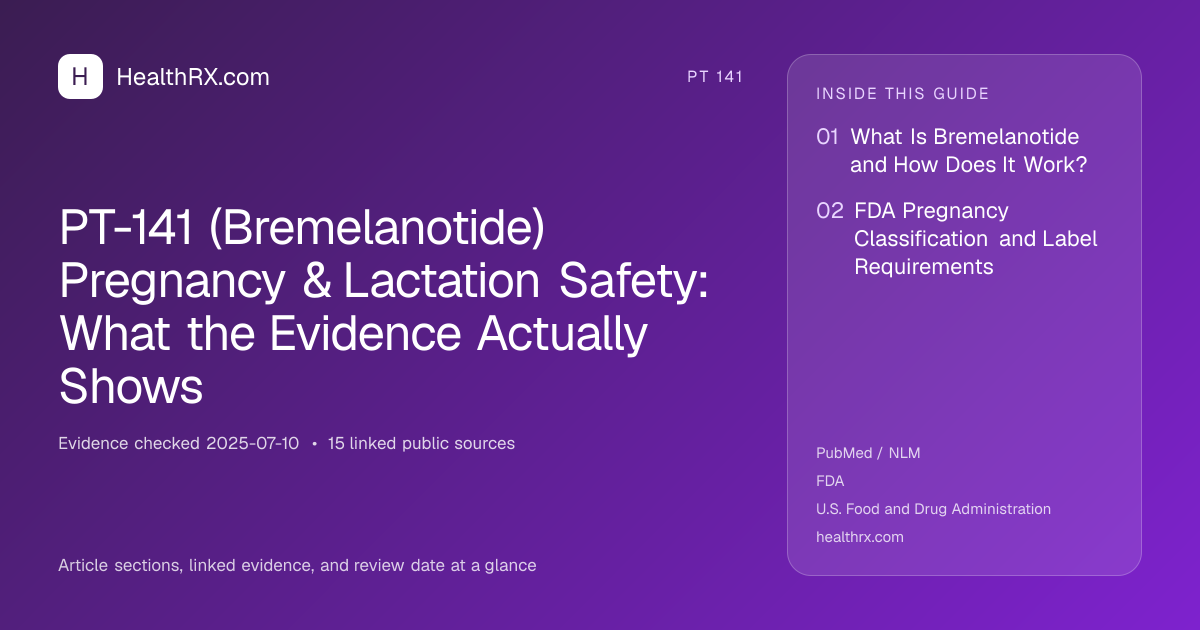 H HealthRX.com

PT 141

PT-141 (Bremelanotide) Pregnancy & Lactation Safety: What the Evidence Actually Shows

Evidence checked 2025-07-10 • 15 linked public sources

Article sections, linked evidence, and review date at a glance

INSIDE THIS GUIDE

01 What Is Bremelanotide and How Does It Work?

02 FDA Pregnancy Classification and Label Requirements

PubMed / NLM

FDA

U.S. Food and Drug Administration

healthrx.com